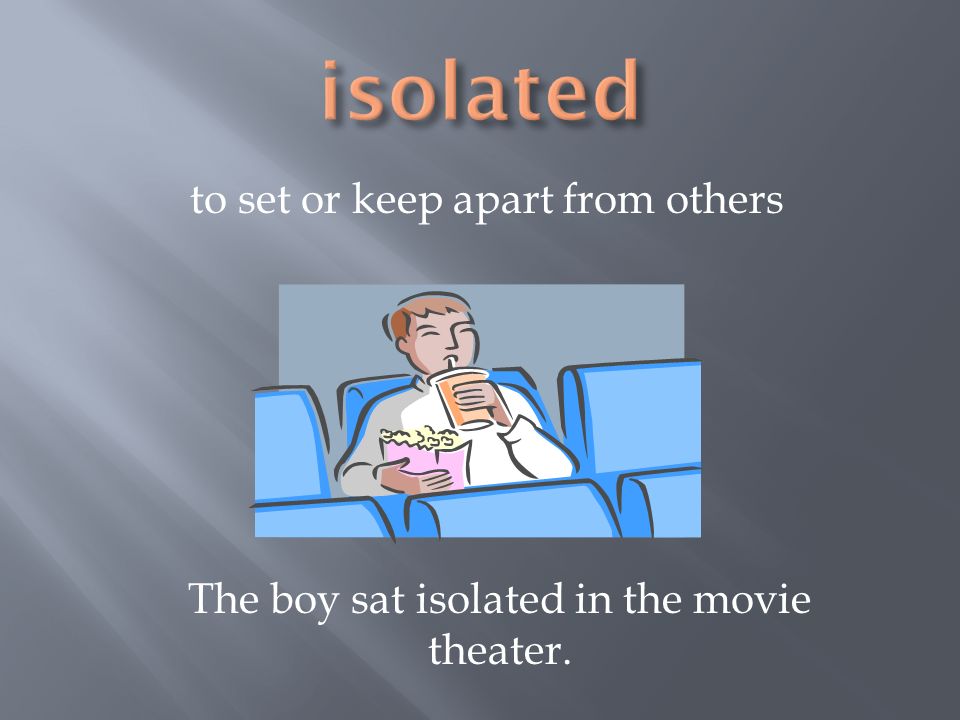 isolated

to set or keep apart from others

The boy sat isolated in the movie theater.